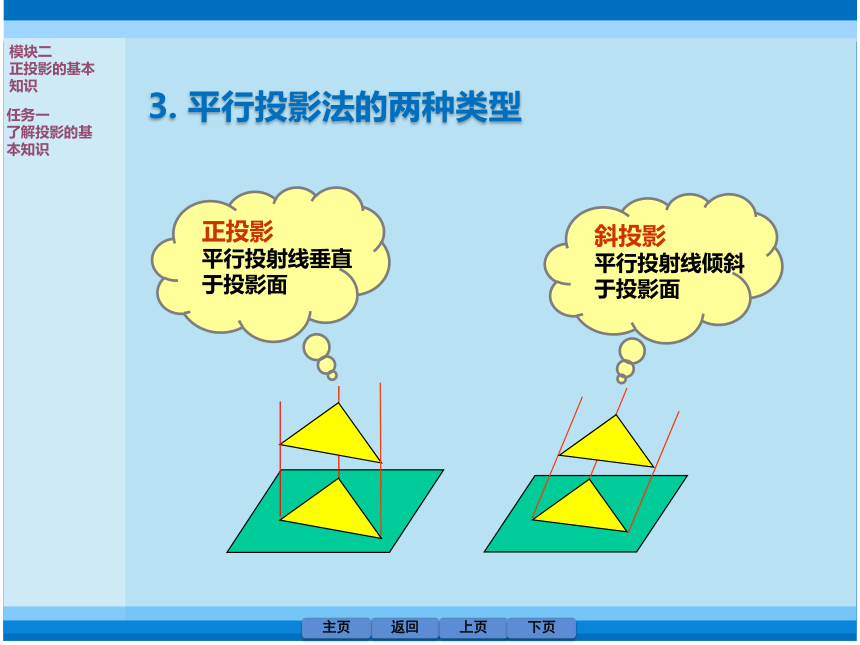 模块二
正投影的基本知识

任务一
了解投影的基本知识

3. 平行投影法的两种类型

正投影
平行投射线垂直于投影面

斜投影
平行投射线倾斜于投影面

主页 返回 上页 下页